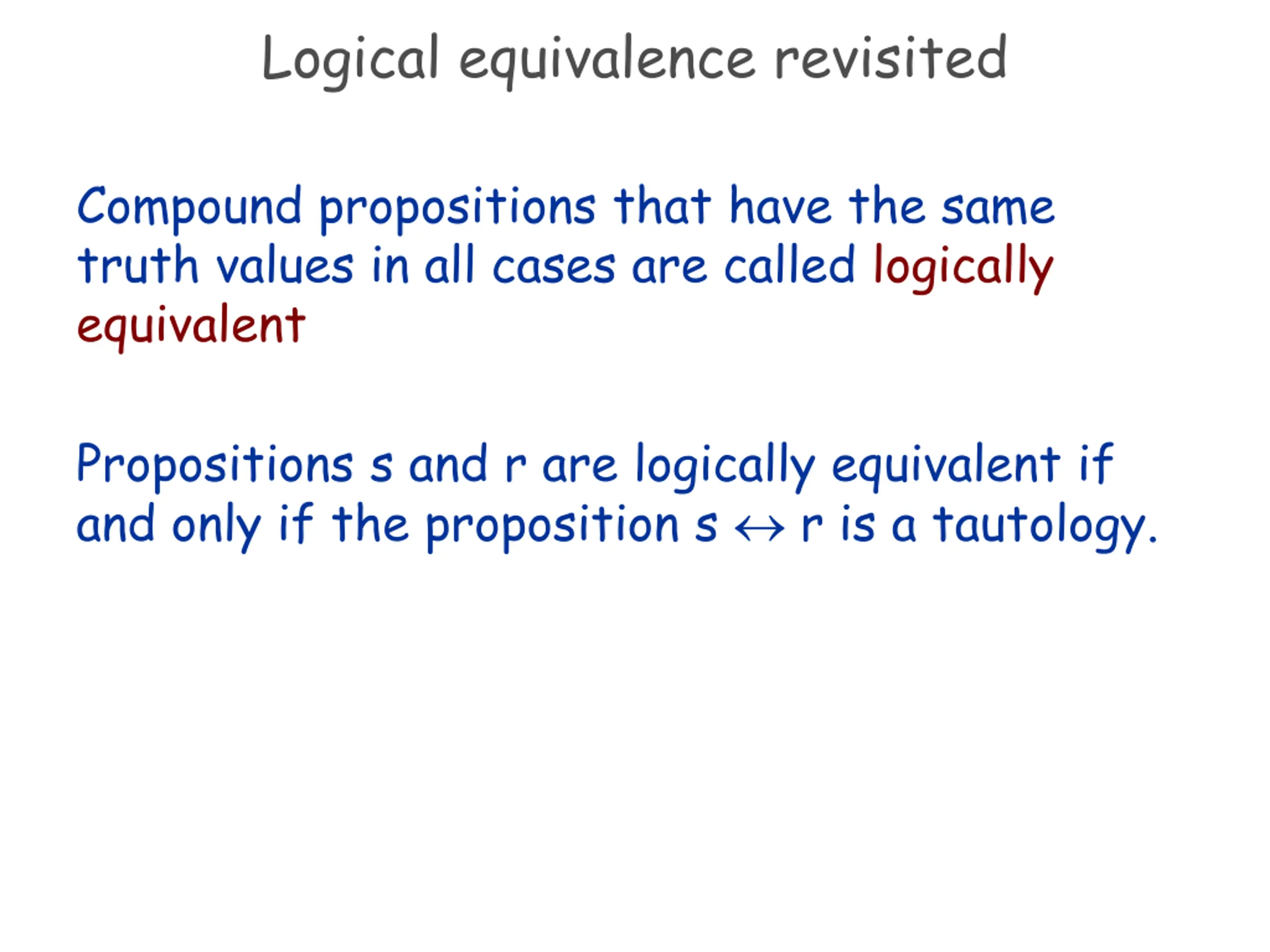 Logical equivalence revisited

Compound propositions that have the same truth values in all cases are called logically equivalent

Propositions s and r are logically equivalent if and only if the proposition $s \leftrightarrow r$ is a tautology.